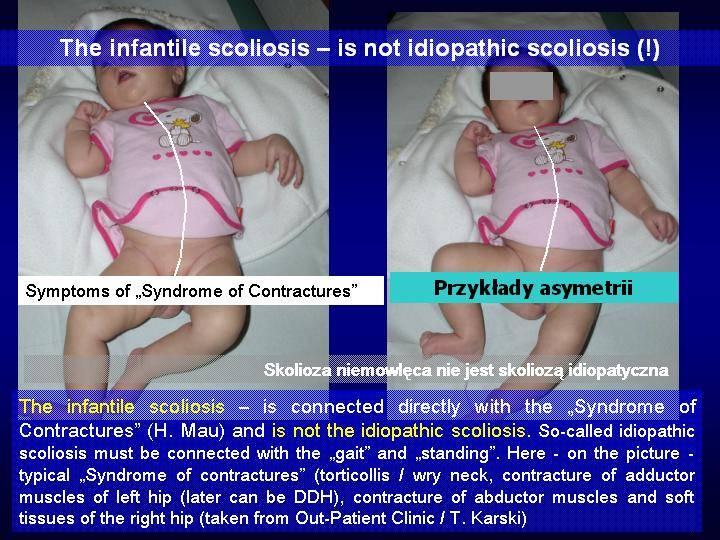 The infantile scoliosis – is not idiopathic scoliosis (!)

Symptoms of „Syndrome of Contractures”

Przykłady asymetrii

Skolioza niemowlęca nie jest skoliozą idiopatyczna

The infantile scoliosis – is connected directly with the „Syndrome of Contractures” (H. Mau) and is not the idiopathic scoliosis. So-called idiopathic scoliosis must be connected with the „gait” and „standing”. Here - on the picture - typical „Syndrome of contractures” (torticollis / wry neck, contracture of adductor muscles of left hip (later can be DDH), contracture of abductor muscles and soft tissues of the right hip (taken from Out-Patient Clinic / T. Karski)